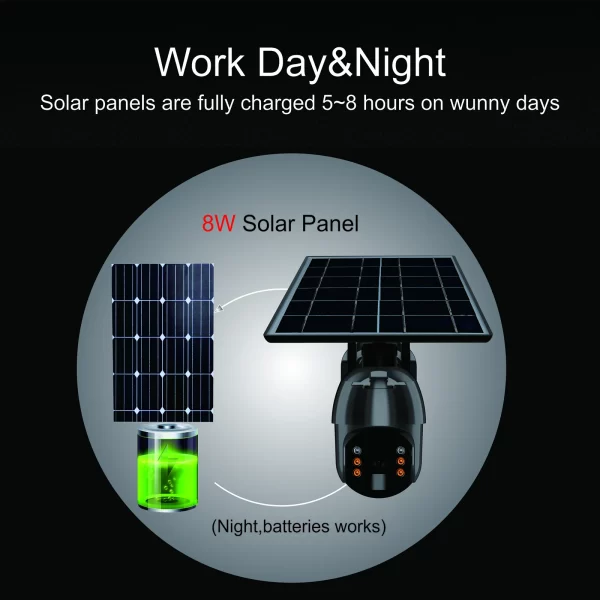 Work Day&Night
Solar panels are fully charged 5~8 hours on wunny days

8W Solar Panel

(Night,batteries works)